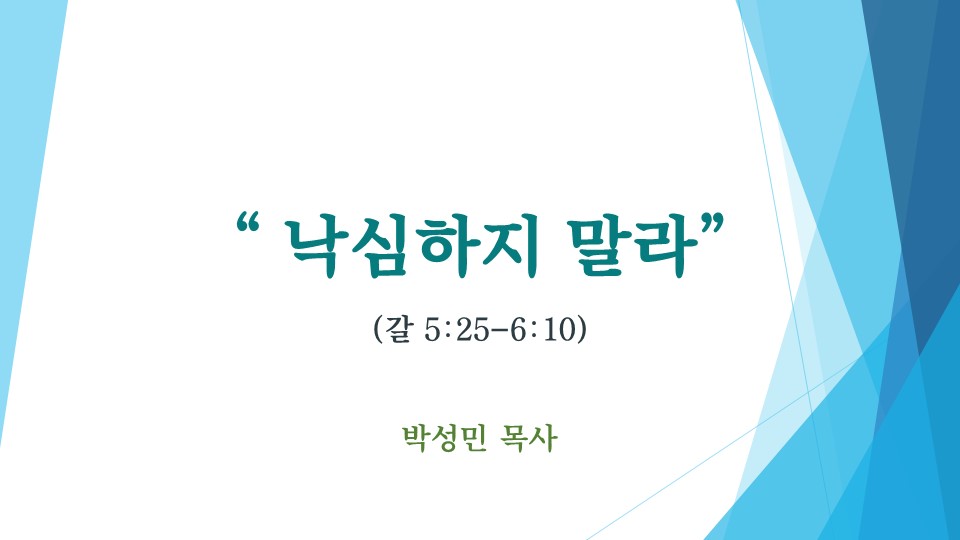 “ 낙심하지 말라”

(갈 5:25-6:10)

박성민 목사